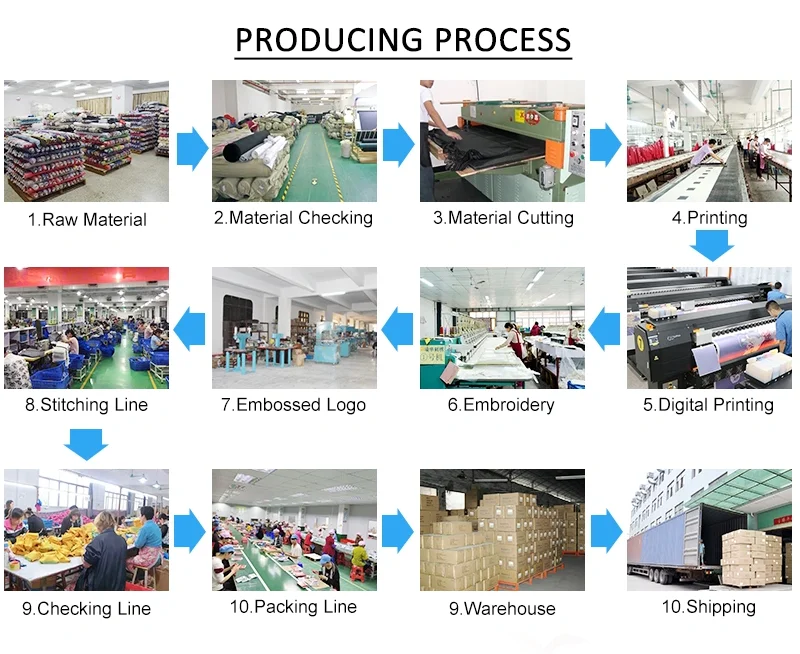 PRODUCING PROCESS

1.Raw Material

2.Material Checking

3.Material Cutting

4.Printing

5.Digital Printing

6.Embroidery

7.Embossed Logo

8.Stitching Line

9.Checking Line

10.Packing Line

9.Warehouse

10.Shipping